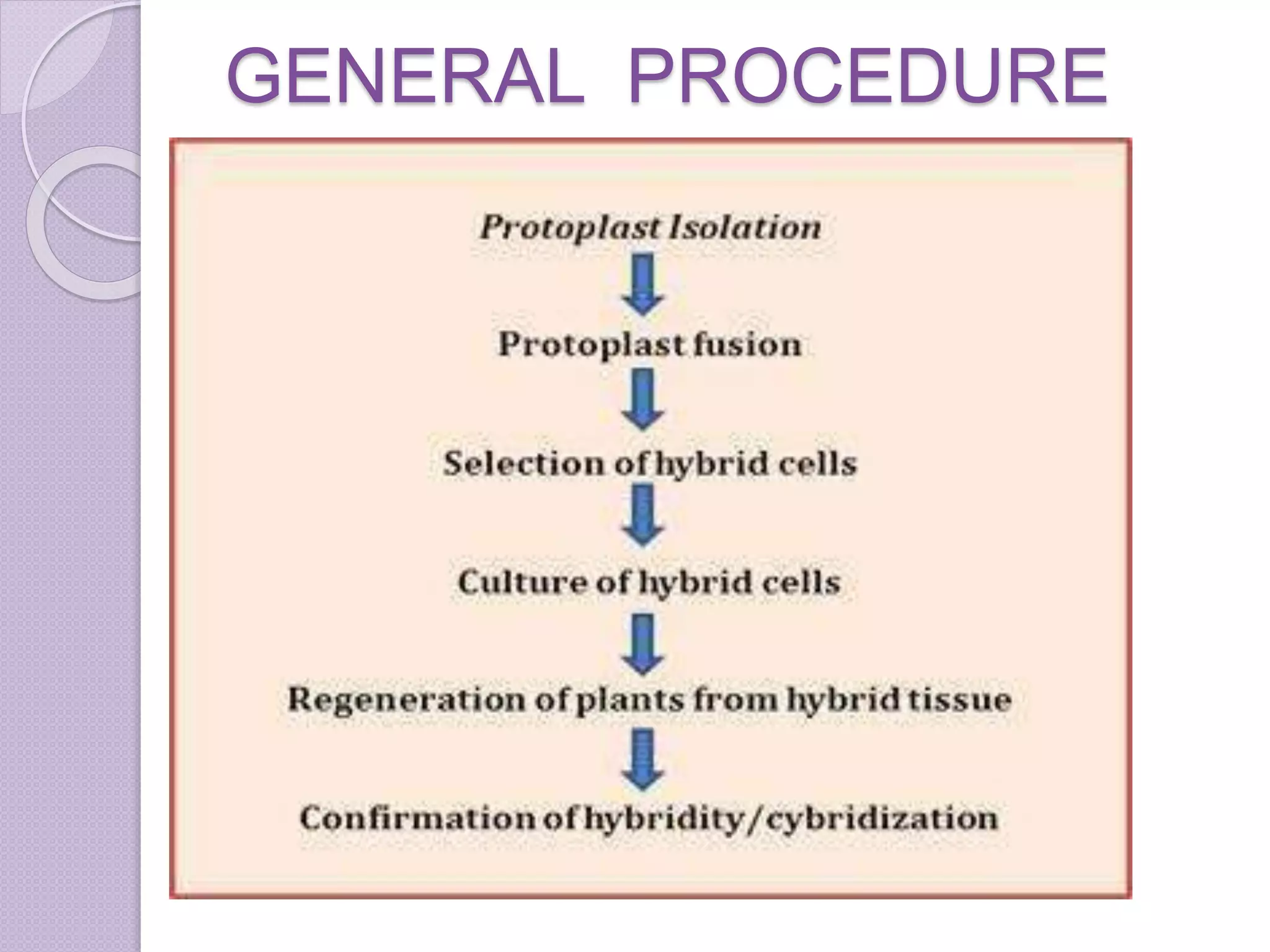 GENERAL PROCEDURE

Protoplast Isolation

Protoplast fusion

Selection of hybrid cells

Culture of hybrid cells

Regeneration of plants from hybrid tissue

Confirmation of hybridity/cybridization